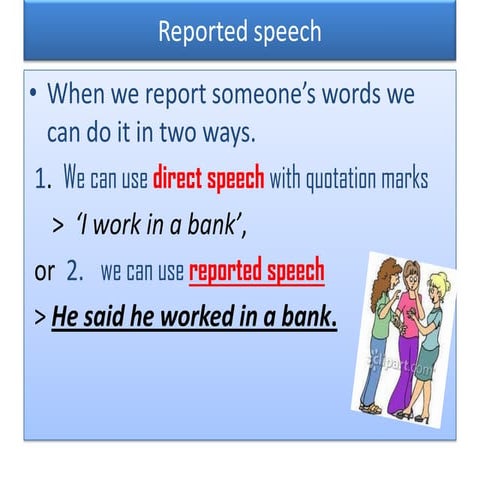 Reported speech

• When we report someone's words we can do it in two ways.

1. We can use direct speech with quotation marks

> 'I work in a bank',

or 2. we can use reported speech

> He said he worked in a bank.

clipart.com